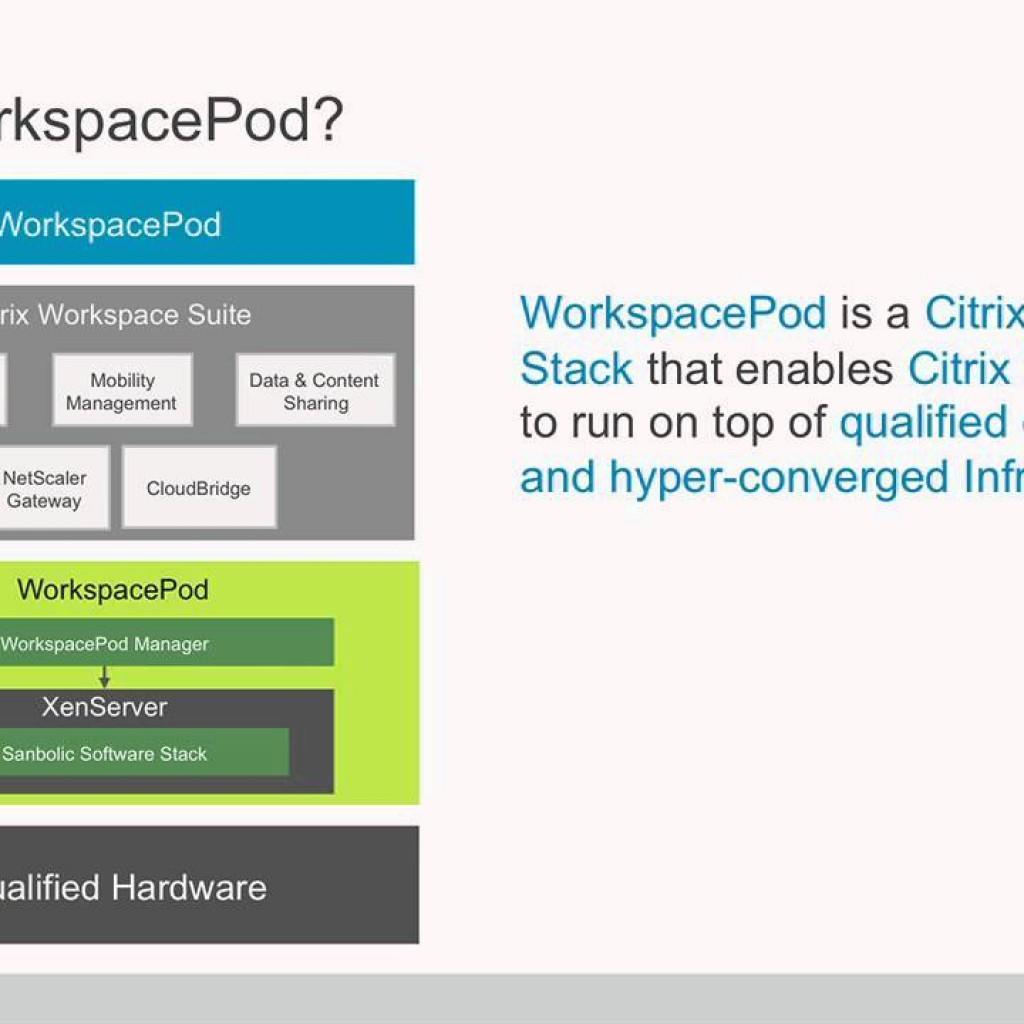 rkspacePod?

WorkspacePod

rix Workspace Suite

Mobility Management

Data & Content Sharing

NetScaler Gateway

CloudBridge

WorkspacePod

WorkspacePod Manager

XenServer

Sanbolic Software Stack

ualified Hardware

WorkspacePod is a Citrix Stack that enables Citrix to run on top of qualified and hyper-converged Infr